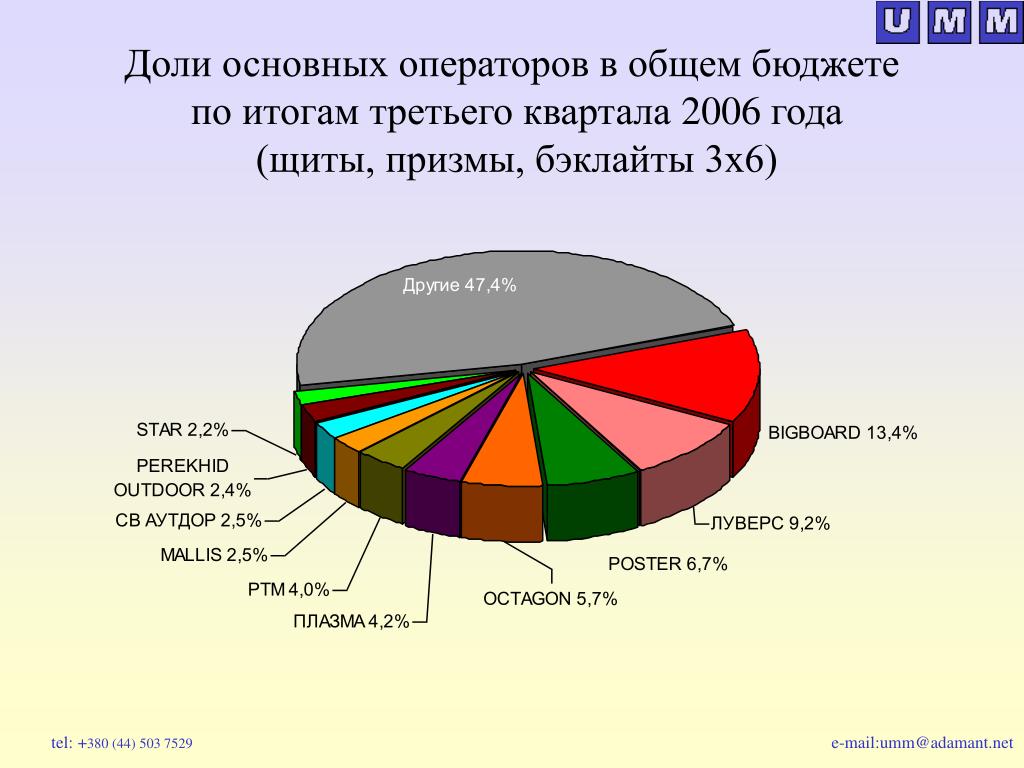 UMM

Доли основных операторов в общем бюджете по итогам третьего квартала 2006 года (щиты, призмы, бэклайты 3х6)

Другие 47,4%

BIGBOARD 13,4%

ЛУВЕРС 9,2%

POSTER 6,7%

OCTAGON 5,7%

ПЛАЗМА 4,2%

РТМ 4,0%

MALLIS 2,5%

СВ АУТДОР 2,5%

PEREKHID OUTDOOR 2,4%

STAR 2,2%

tel: +380 (44) 503 7529

e-mail:umm@adamant.net